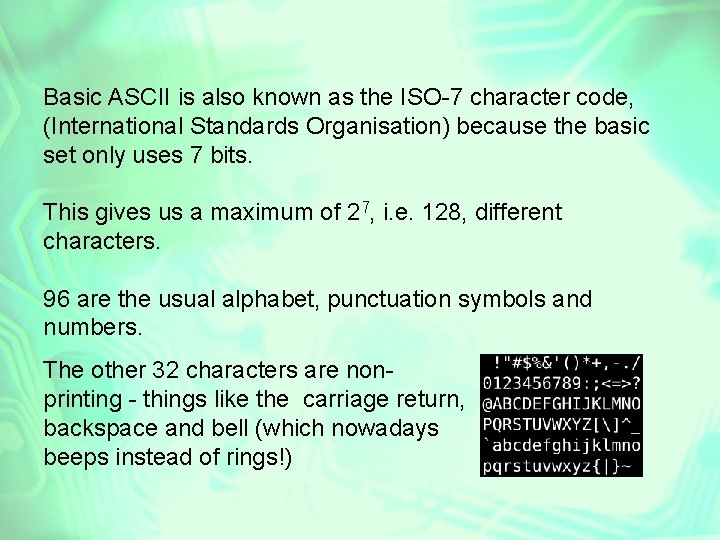 Basic ASCII is also known as the ISO-7 character code, (International Standards Organisation) because the basic set only uses 7 bits.

This gives us a maximum of $2^7$, i.e. 128, different characters.

96 are the usual alphabet, punctuation symbols and numbers.

The other 32 characters are non-printing - things like the carriage return, backspace and bell (which nowadays beeps instead of rings!)

!"#$%&'()*+,-./
0123456789:;<=>?
@ABCDEFGHIJKLMNO
PQRSTUVWXYZ[\]^_
`abcdefghijklmno
pqrstuvwxyz{|}~